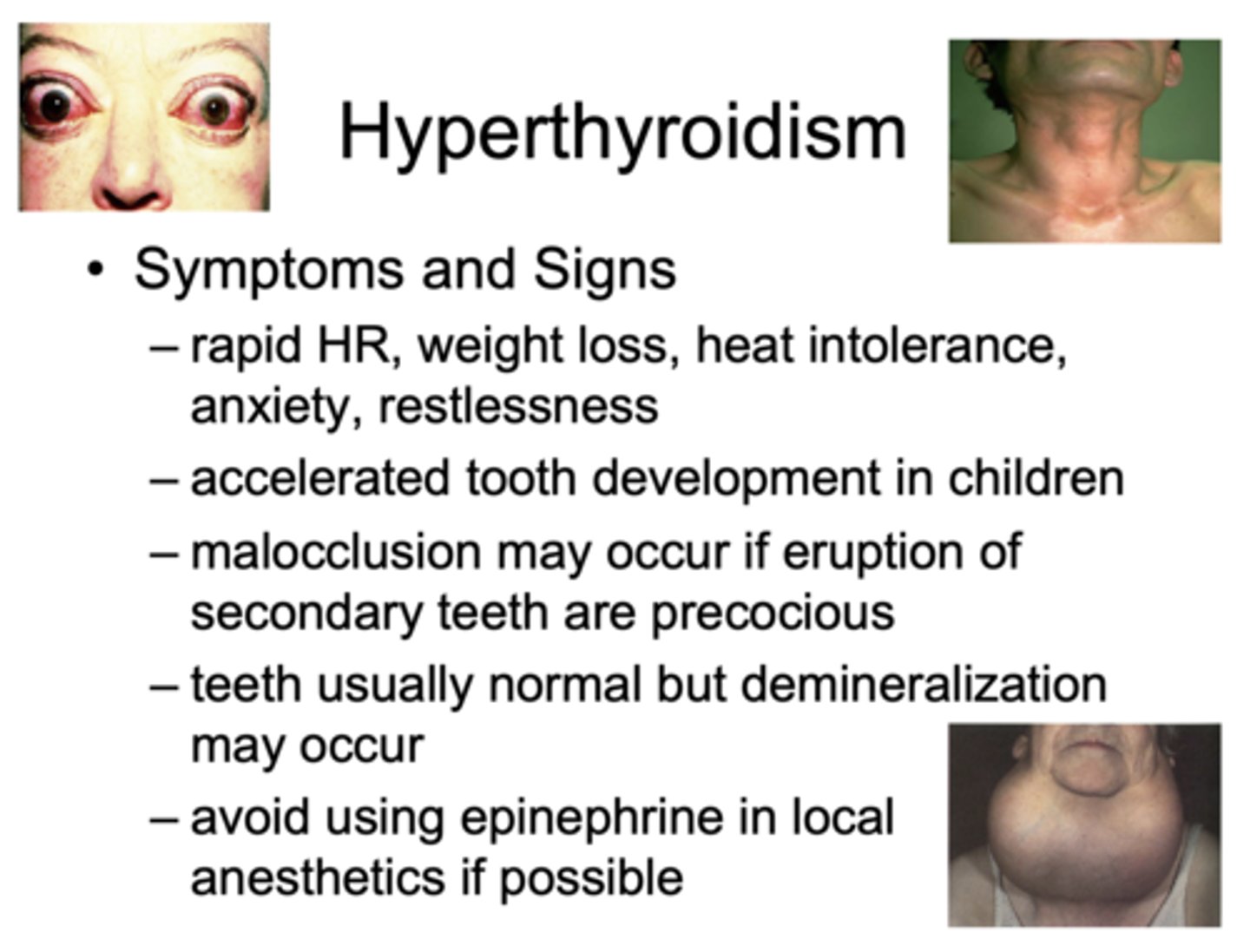 Hyperthyroidism

• Symptoms and Signs
– rapid HR, weight loss, heat intolerance, anxiety, restlessness
– accelerated tooth development in children
– malocclusion may occur if eruption of secondary teeth are precocious
– teeth usually normal but demineralization may occur
– avoid using epinephrine in local anesthetics if possible